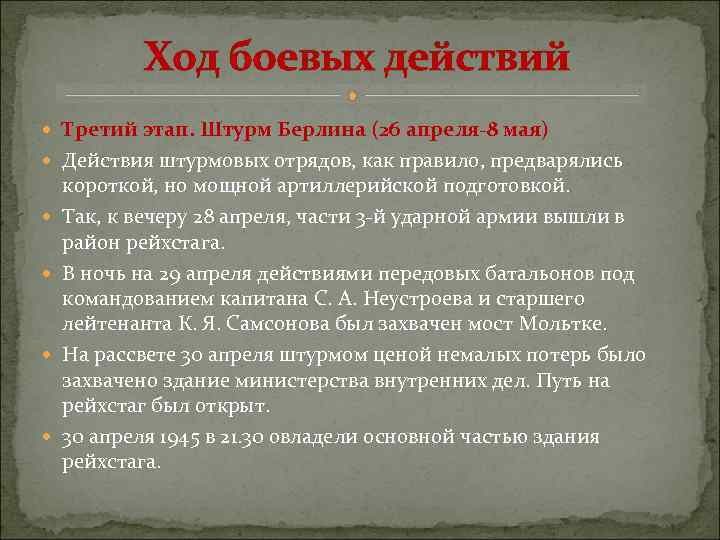 Ход боевых действий

Третий этап. Штурм Берлина (26 апреля-8 мая)

Действия штурмовых отрядов, как правило, предварялись короткой, но мощной артиллерийской подготовкой.

Так, к вечеру 28 апреля, части 3-й ударной армии вышли в район рейхстага.

В ночь на 29 апреля действиями передовых батальонов под командованием капитана С. А. Неустроева и старшего лейтенанта К. Я. Самсонова был захвачен мост Мольтке.

На рассвете 30 апреля штурмом ценой немалых потерь было захвачено здание министерства внутренних дел. Путь на рейхстаг был открыт.

30 апреля 1945 в 21.30 овладели основной частью здания рейхстага.